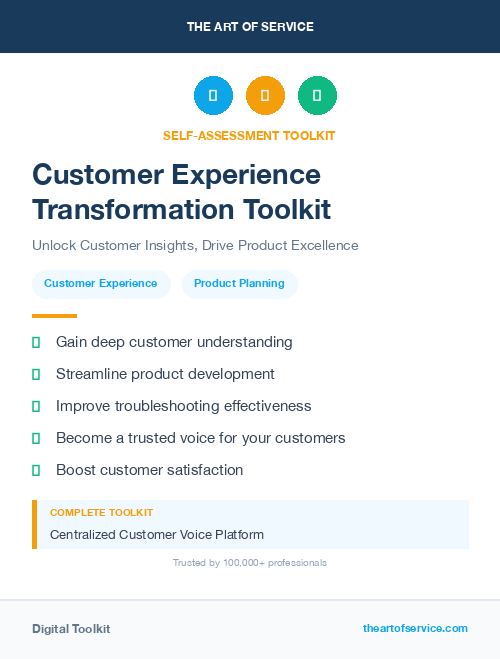 THE ART OF SERVICE

SELF-ASSESSMENT TOOLKIT

Customer Experience Transformation Toolkit

Unlock Customer Insights, Drive Product Excellence

Customer Experience

Product Planning

Gain deep customer understanding

Streamline product development

Improve troubleshooting effectiveness

Become a trusted voice for your customers

Boost customer satisfaction

COMPLETE TOOLKIT

Centralized Customer Voice Platform

Trusted by 100,000+ professionals

Digital Toolkit

theartofservice.com